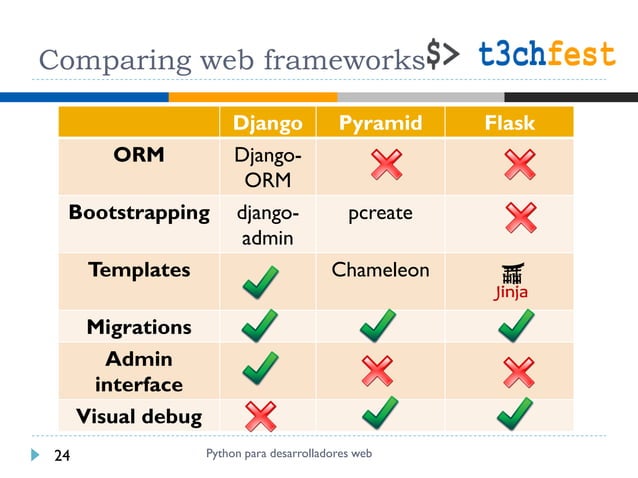 Comparing web frameworks

$> t3chfest

| | Django | Pyramid | Flask |
|---|---|---|---|
| ORM | Django-ORM | ✗ | ✗ |
| Bootstrapping | django-admin | pcreate | ✗ |
| Templates | ✓ | Chameleon | Jinja |
| Migrations | ✓ | ✓ | ✓ |
| Admin interface | ✓ | ✗ | ✗ |
| Visual debug | ✗ | ✓ | ✓ |

24

Python para desarrolladores web